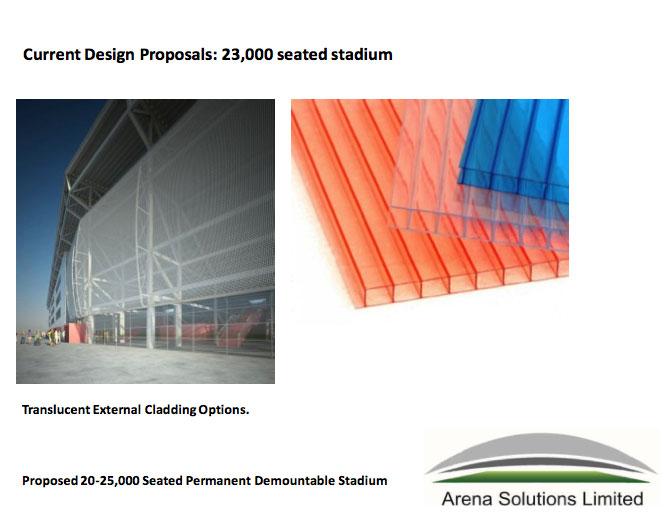 Current Design Proposals: 23,000 seated stadium

Translucent External Cladding Options.

Proposed 20-25,000 Seated Permanent Demountable Stadium

Arena Solutions Limited